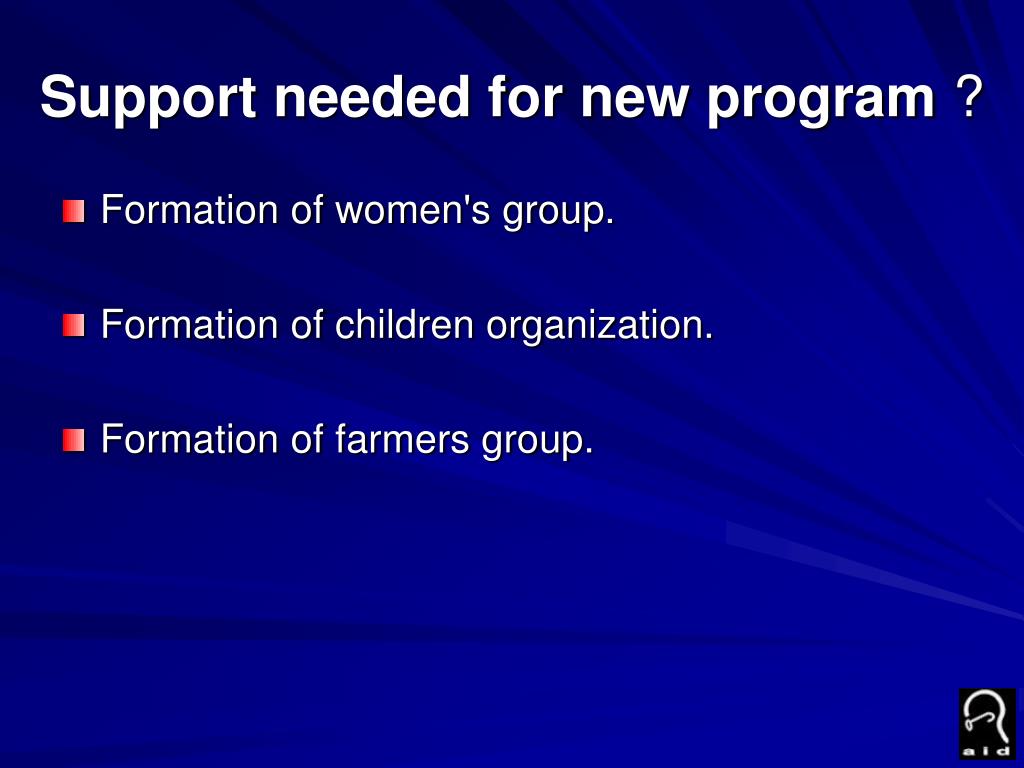 Support needed for new program ?

Formation of women's group.

Formation of children organization.

Formation of farmers group.

aid